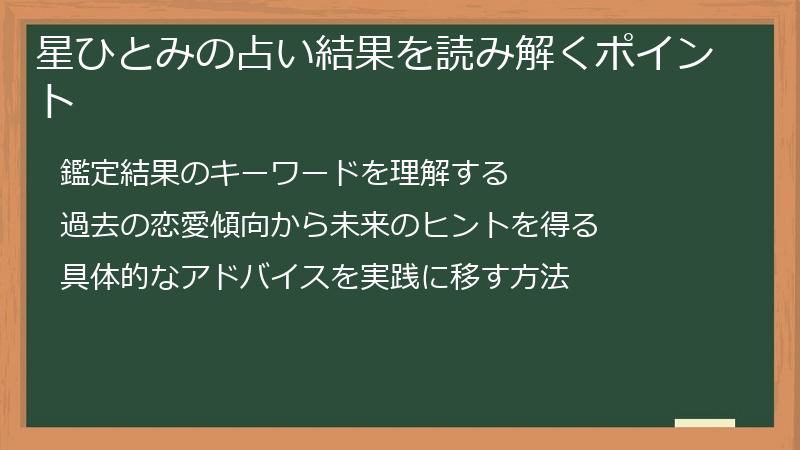 星ひとみの占い結果を読み解くポイント

鑑定結果のキーワードを理解する

過去の恋愛傾向から未来のヒントを得る

具体的なアドバイスを実践に移す方法